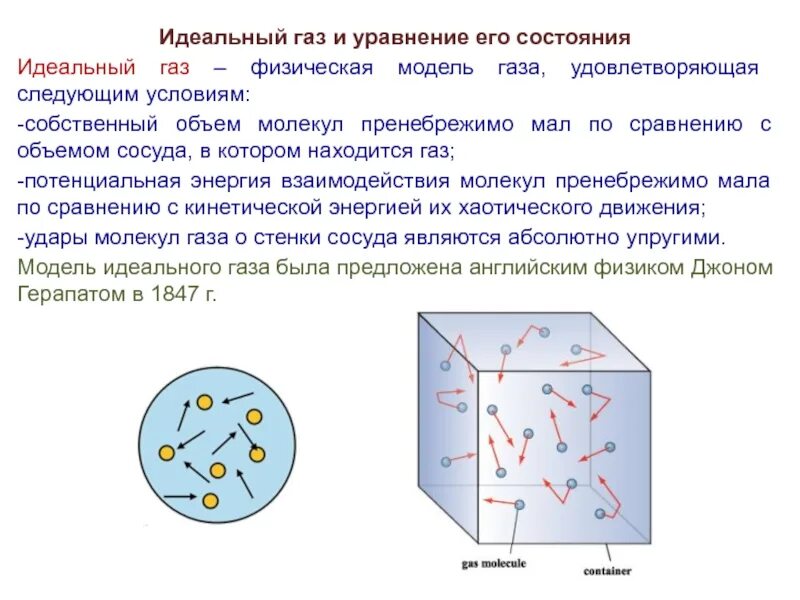 Идеальный газ и уравнение его состояния

Идеальный газ – физическая модель газа, удовлетворяющая следующим условиям:

-собственный объем молекул пренебрежимо мал по сравнению с объемом сосуда, в котором находится газ;

-потенциальная энергия взаимодействия молекул пренебрежимо мала по сравнению с кинетической энергией их хаотического движения;

-удары молекул газа о стенки сосуда являются абсолютно упругими.

Модель идеального газа была предложена английским физиком Джоном Герапатом в 1847 г.

gas molecule

container